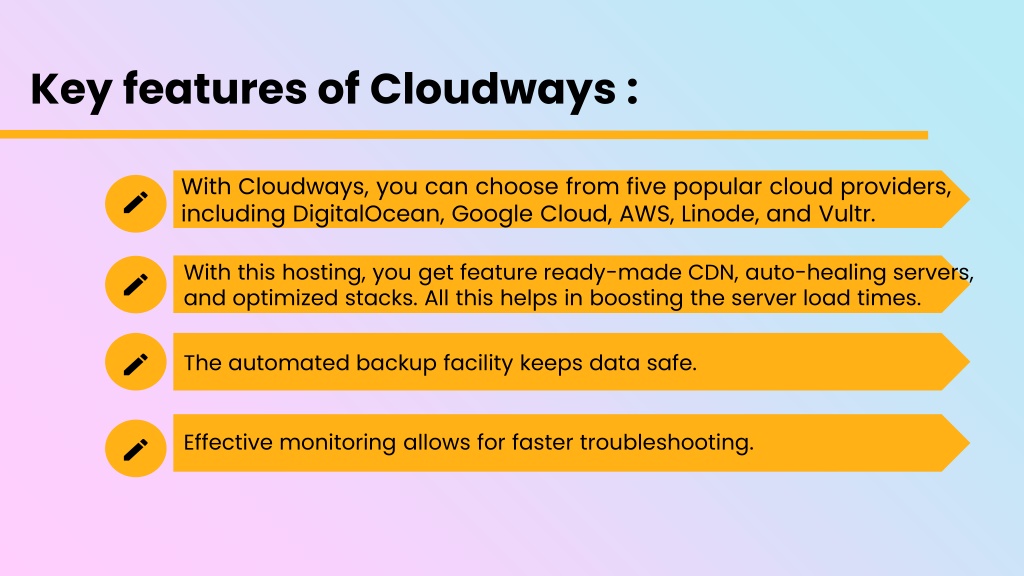 Key features of Cloudways :

With Cloudways, you can choose from five popular cloud providers, including DigitalOcean, Google Cloud, AWS, Linode, and Vultr.

With this hosting, you get feature ready-made CDN, auto-healing servers, and optimized stacks. All this helps in boosting the server load times.

The automated backup facility keeps data safe.

Effective monitoring allows for faster troubleshooting.